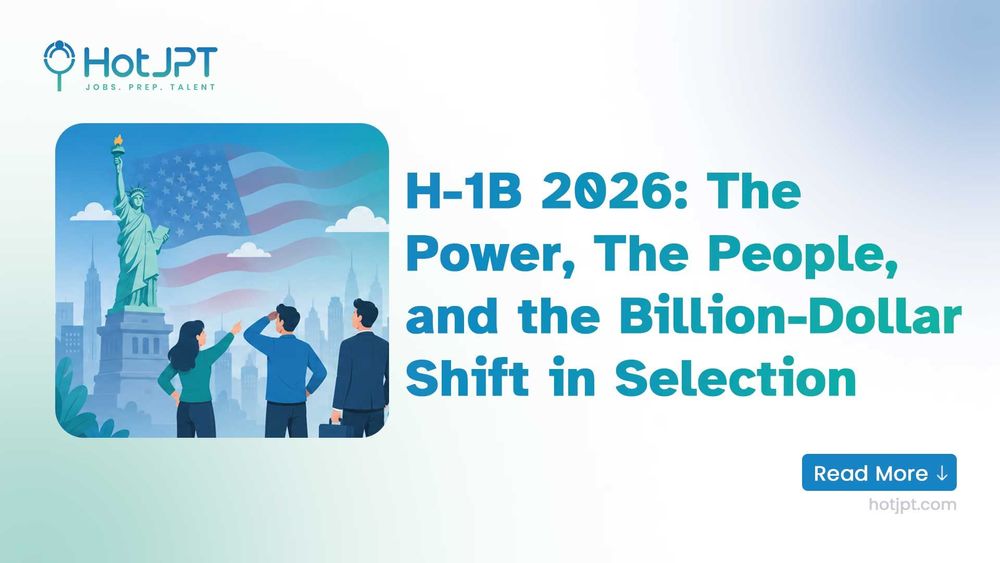 HotJPT
JOBS. PREP. TALENT

H-1B 2026: The Power, The People, and the Billion-Dollar Shift in Selection

Read More ↓

hotjpt.com